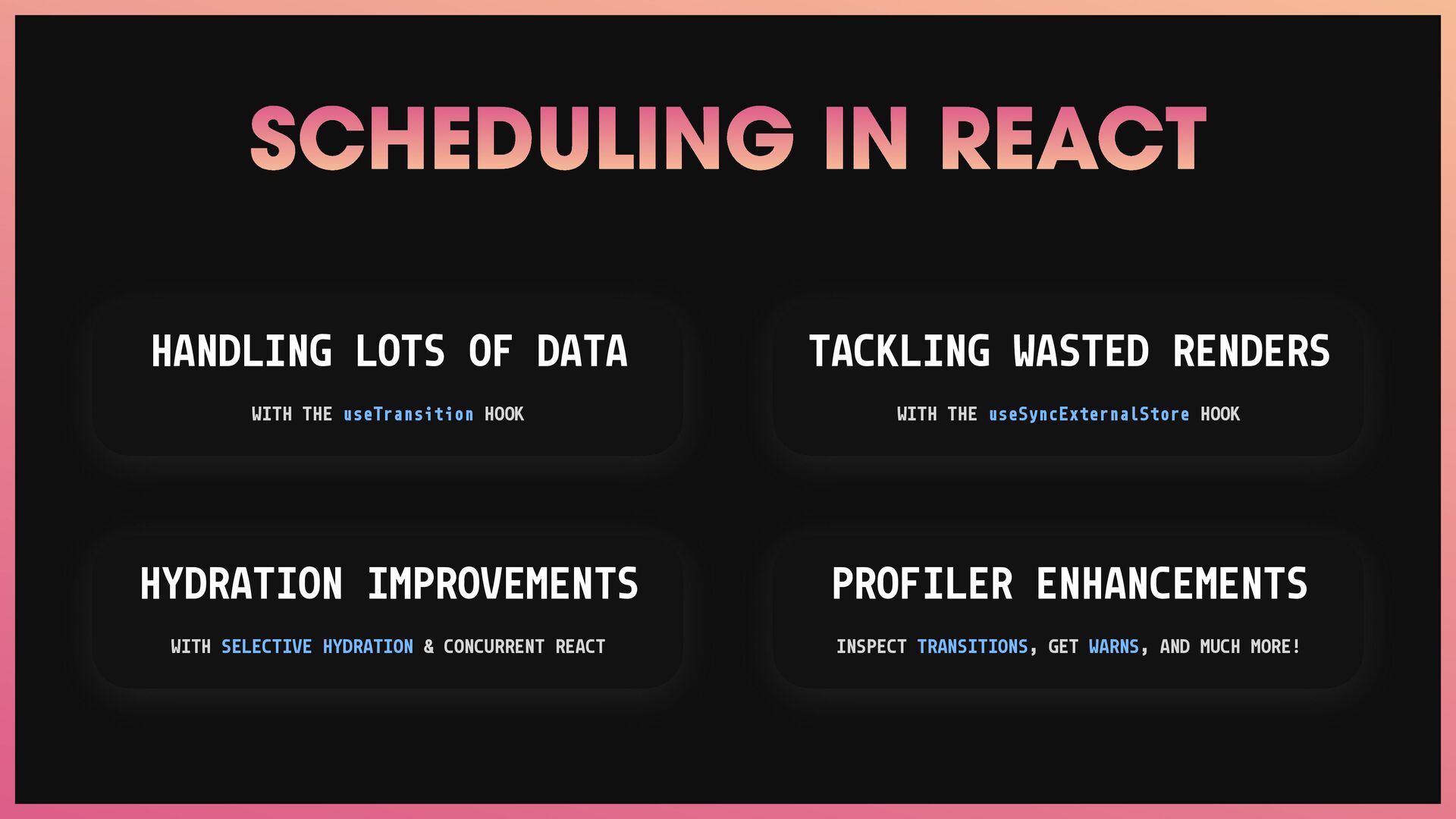 SCHEDULING IN REACT

HANDLING LOTS OF DATA

WITH THE useTransition HOOK

TACKLING WASTED RENDERS

WITH THE useSyncExternalStore HOOK

HYDRATION IMPROVEMENTS

WITH SELECTIVE HYDRATION & CONCURRENT REACT

PROFILER ENHANCEMENTS

INSPECT TRANSITIONS, GET WARNS, AND MUCH MORE!